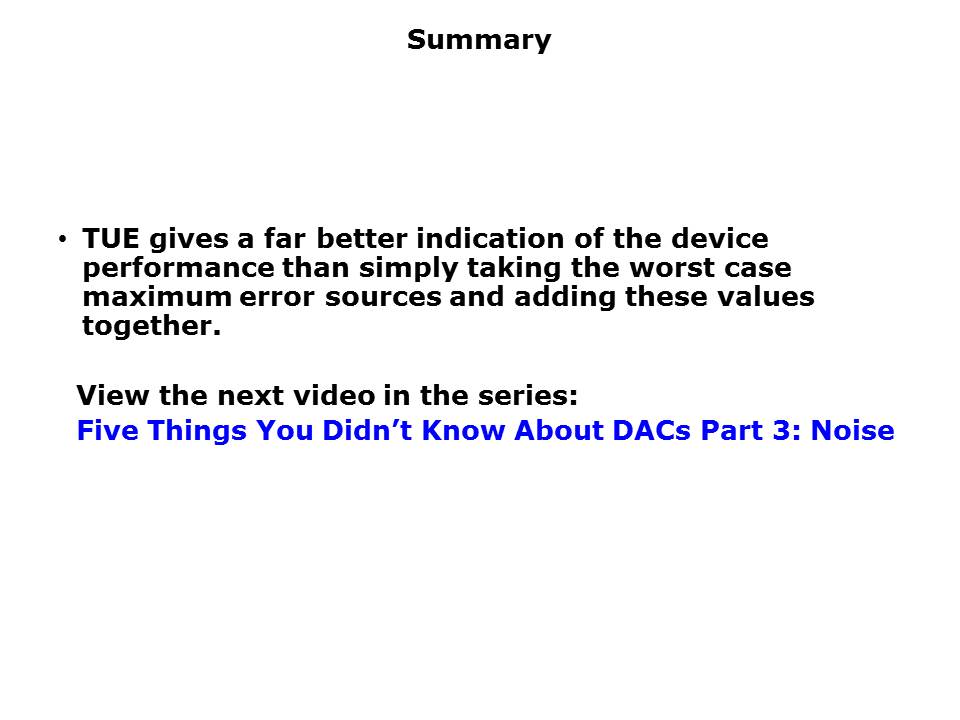 Summary

• TUE gives a far better indication of the device performance than simply taking the worst case maximum error sources and adding these values together.

View the next video in the series:
Five Things You Didn’t Know About DACs Part 3: Noise